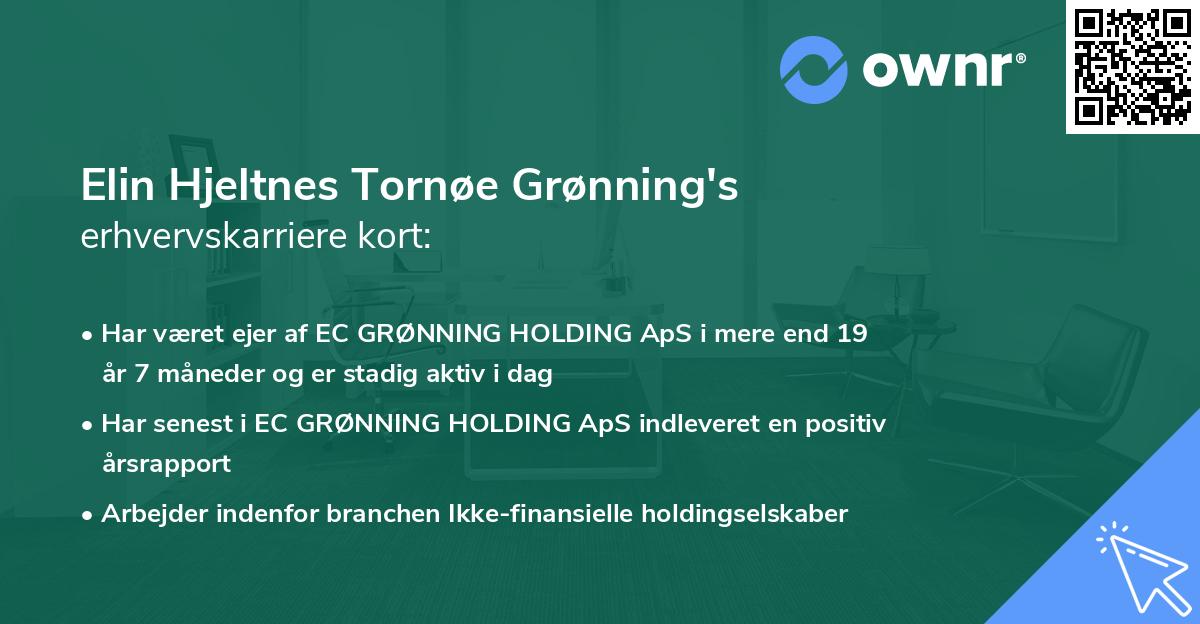 ownr®

Elin Hjeltnes Tornøe Grønning's
erhvervskarriere kort:

• Har været ejer af EC GRØNNING HOLDING ApS i mere end 19 år 7 måneder og er stadig aktiv i dag
• Har senest i EC GRØNNING HOLDING ApS indleveret en positiv årsrapport
• Arbejder indenfor branchen Ikke-finansielle holdingselskaber